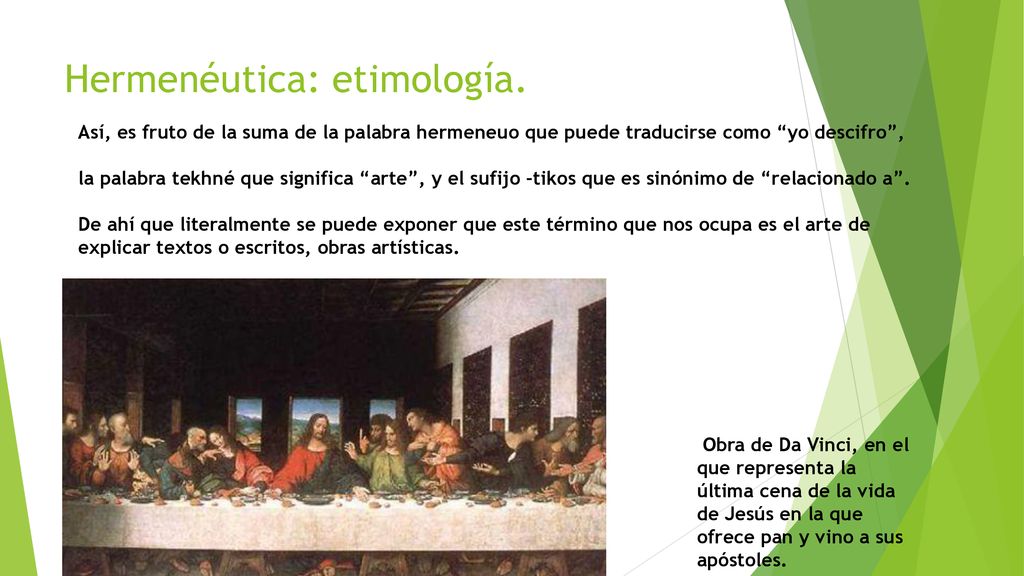 Hermenéutica: etimología.

Así, es fruto de la suma de la palabra hermeneuo que puede traducirse como “yo descifro”,

la palabra tekhné que significa “arte”, y el sufijo –tikos que es sinónimo de “relacionado a”.

De ahí que literalmente se puede exponer que este término que nos ocupa es el arte de explicar textos o escritos, obras artísticas.

Obra de Da Vinci, en el que representa la última cena de la vida de Jesús en la que ofrece pan y vino a sus apóstoles.